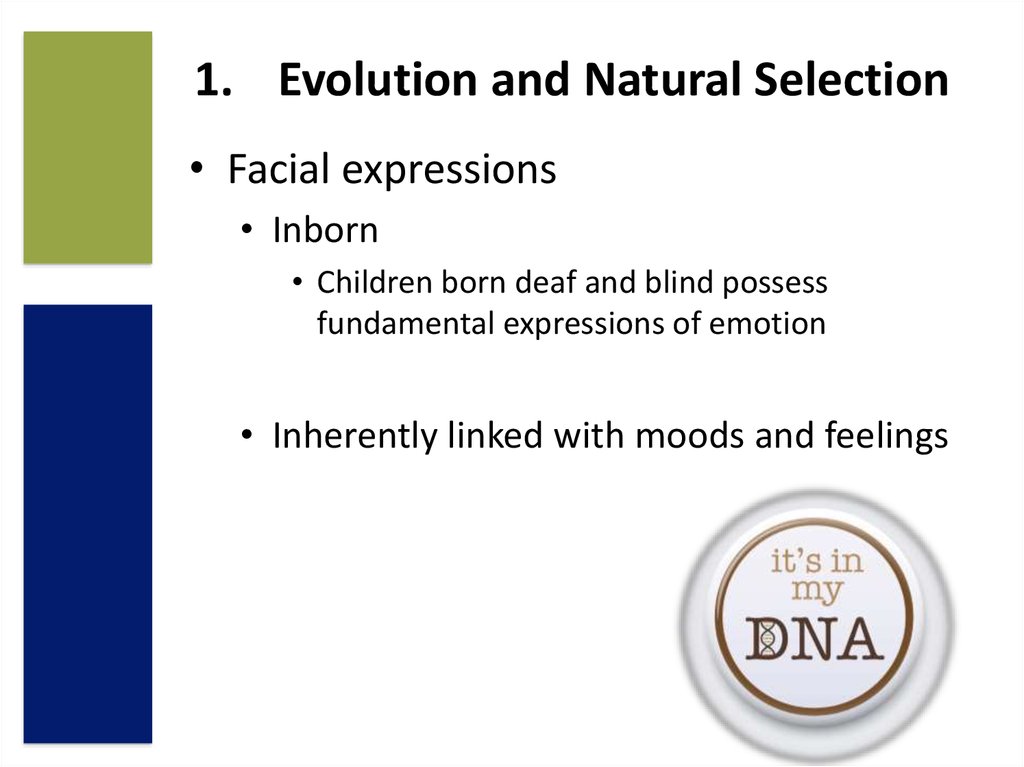 1. Evolution and Natural Selection

• Facial expressions

• Inborn

• Children born deaf and blind possess fundamental expressions of emotion

• Inherently linked with moods and feelings

it's in my DNA